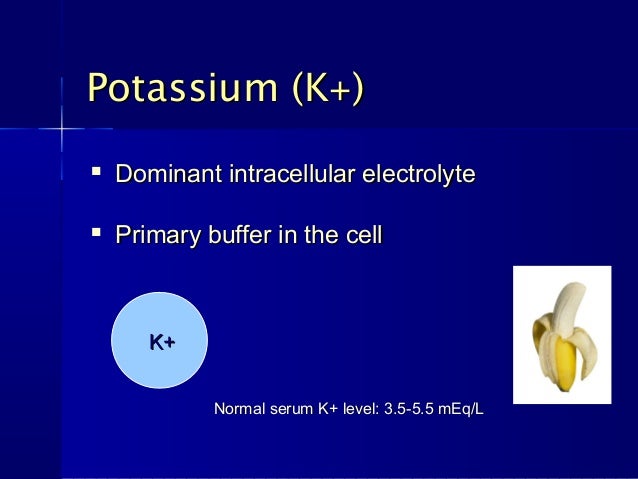 Potassium (K+)

▪ Dominant intracellular electrolyte

▪ Primary buffer in the cell

K+

Normal serum K+ level: 3.5-5.5 mEq/L